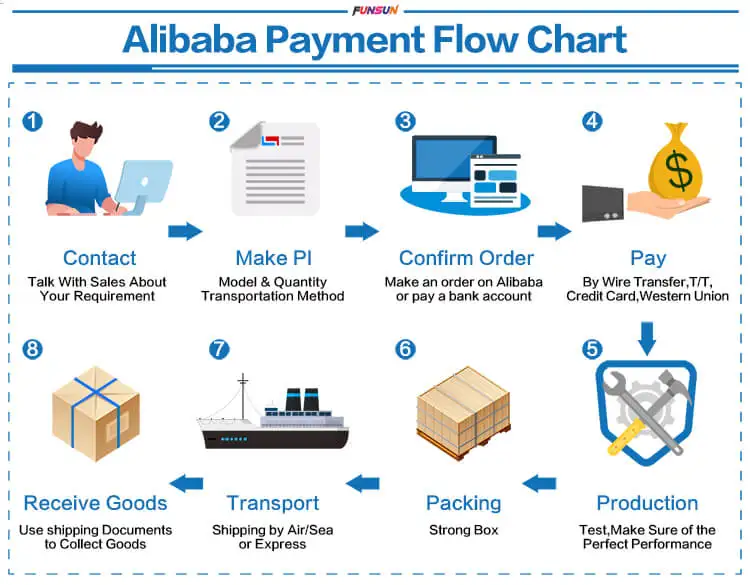 FUNSUN

Alibaba Payment Flow Chart

1
Contact
Talk With Sales About Your Requirement

2
Make PI
Model & Quantity Transportation Method

3
Confirm Order
Make an order on Alibaba or pay a bank account

4
$
Pay
By Wire Transfer,T/T, Credit Card,Western Union

5
Production
Test,Make Sure of the Perfect Performance

6
Packing
Strong Box

7
Transport
Shipping by Air/Sea or Express

8
Receive Goods
Use shipping Documents to Collect Goods